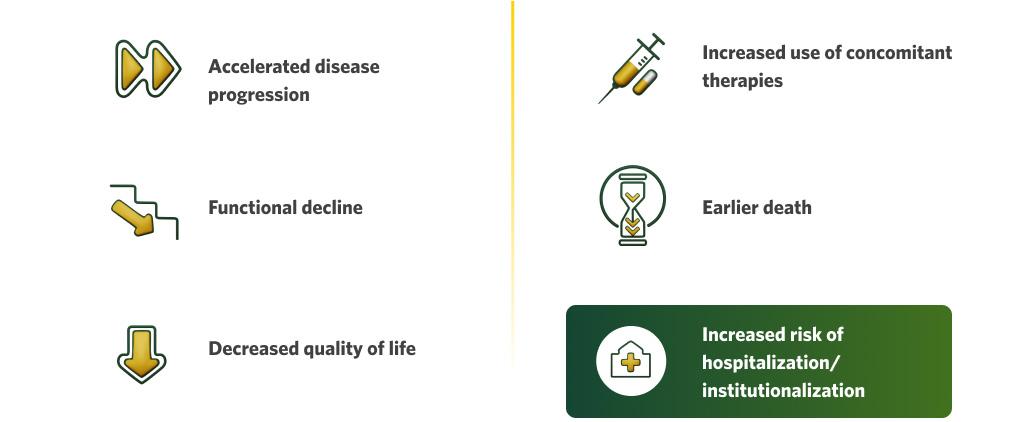 Accelerated disease progression

Functional decline

Decreased quality of life

Increased use of concomitant therapies

Earlier death

Increased risk of hospitalization/ institutionalization